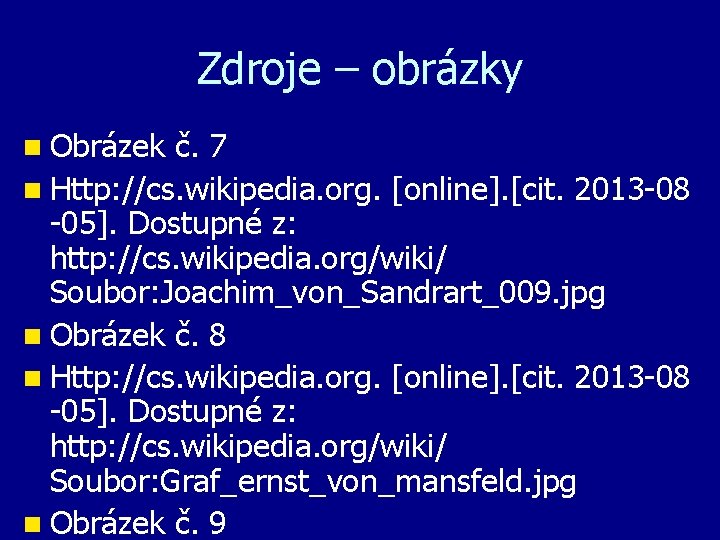 Zdroje – obrázky

Obrázek č. 7

Http://cs.wikipedia.org. [online].[cit. 2013-08-05]. Dostupné z: http://cs.wikipedia.org/wiki/Soubor:Joachim_von_Sandrart_009.jpg

Obrázek č. 8

Http://cs.wikipedia.org. [online].[cit. 2013-08-05]. Dostupné z: http://cs.wikipedia.org/wiki/Soubor:Graf_ernst_von_mansfeld.jpg

Obrázek č. 9